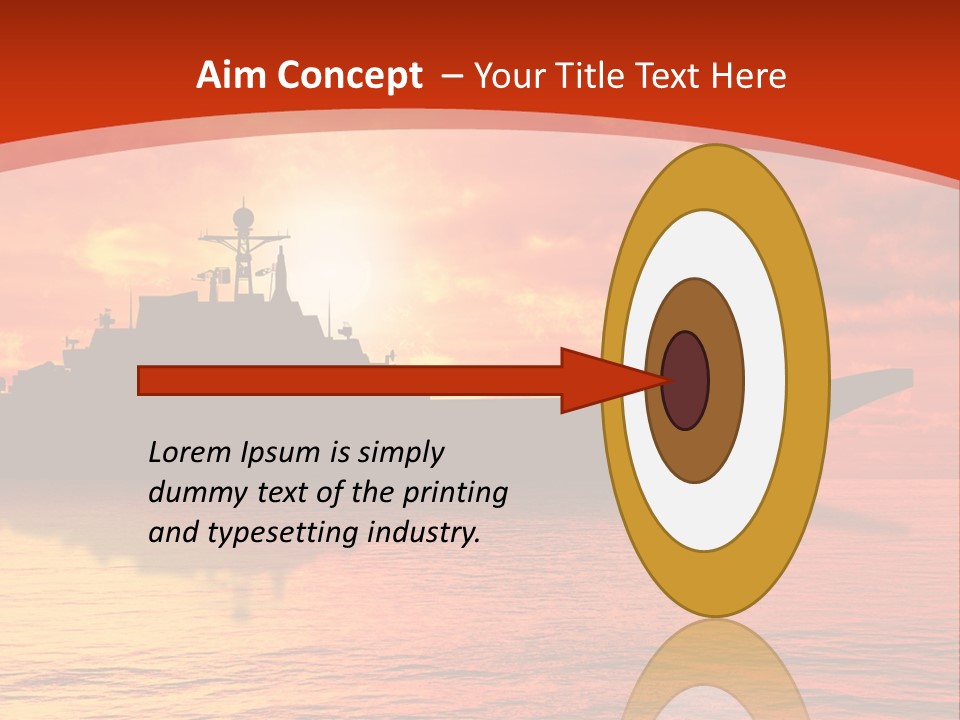 Aim Concept – Your Title Text Here

Lorem Ipsum is simply dummy text of the printing and typesetting industry.